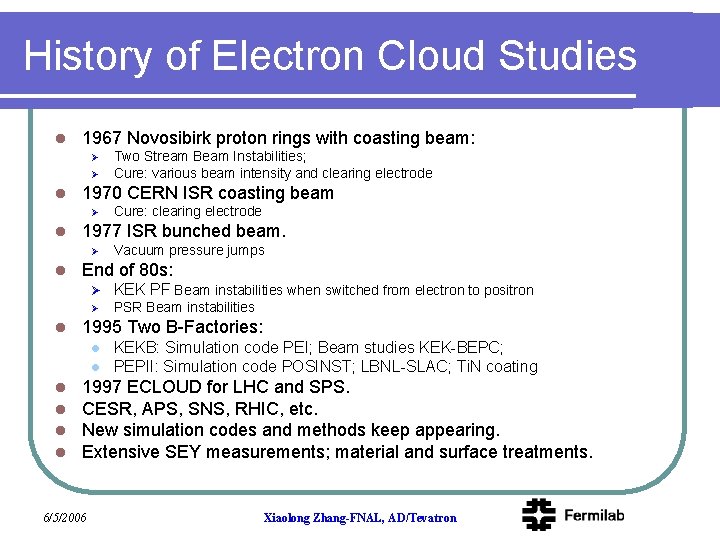 History of Electron Cloud Studies

- 1967 Novosibirk proton rings with coasting beam:
  - Two Stream Beam Instabilities;
  - Cure: various beam intensity and clearing electrode
- 1970 CERN ISR coasting beam
  - Cure: clearing electrode
- 1977 ISR bunched beam.
  - Vacuum pressure jumps
- End of 80s:
  - KEK PF Beam instabilities when switched from electron to positron
  - PSR Beam instabilities
- 1995 Two B-Factories:
  - KEKB: Simulation code PEI; Beam studies KEK-BEPC;
  - PEPII: Simulation code POSINST; LBNL-SLAC; TiN coating
- 1997 ECLOUD for LHC and SPS.
- CESR, APS, SNS, RHIC, etc.
- New simulation codes and methods keep appearing.
- Extensive SEY measurements; material and surface treatments.

6/5/2006

Xiaolong Zhang-FNAL, AD/Tevatron

Fermilab